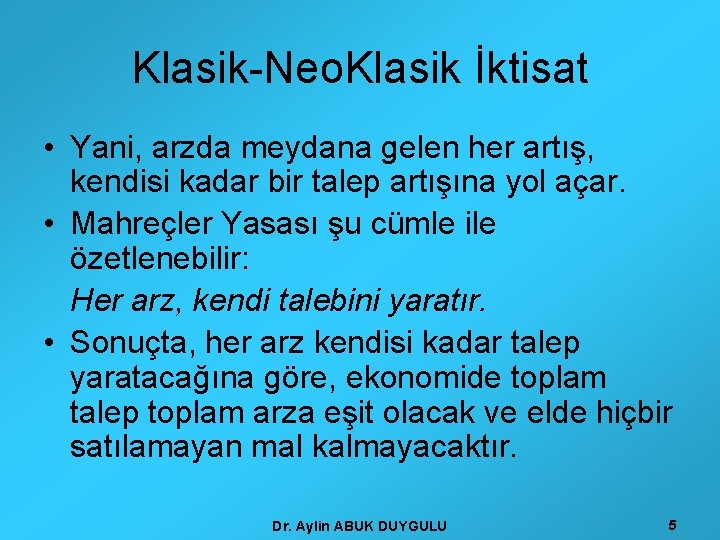 Klasik-NeoKlasik İktisat

• Yani, arzda meydana gelen her artış, kendisi kadar bir talep artışına yol açar.

• Mahreçler Yasası şu cümle ile özetlenebilir:

Her arz, kendi talebini yaratır.

• Sonuçta, her arz kendisi kadar talep yaratacağına göre, ekonomide toplam talep toplam arza eşit olacak ve elde hiçbir satılamayan mal kalmayacaktır.

Dr. Aylin ABUK DUYGULU

5